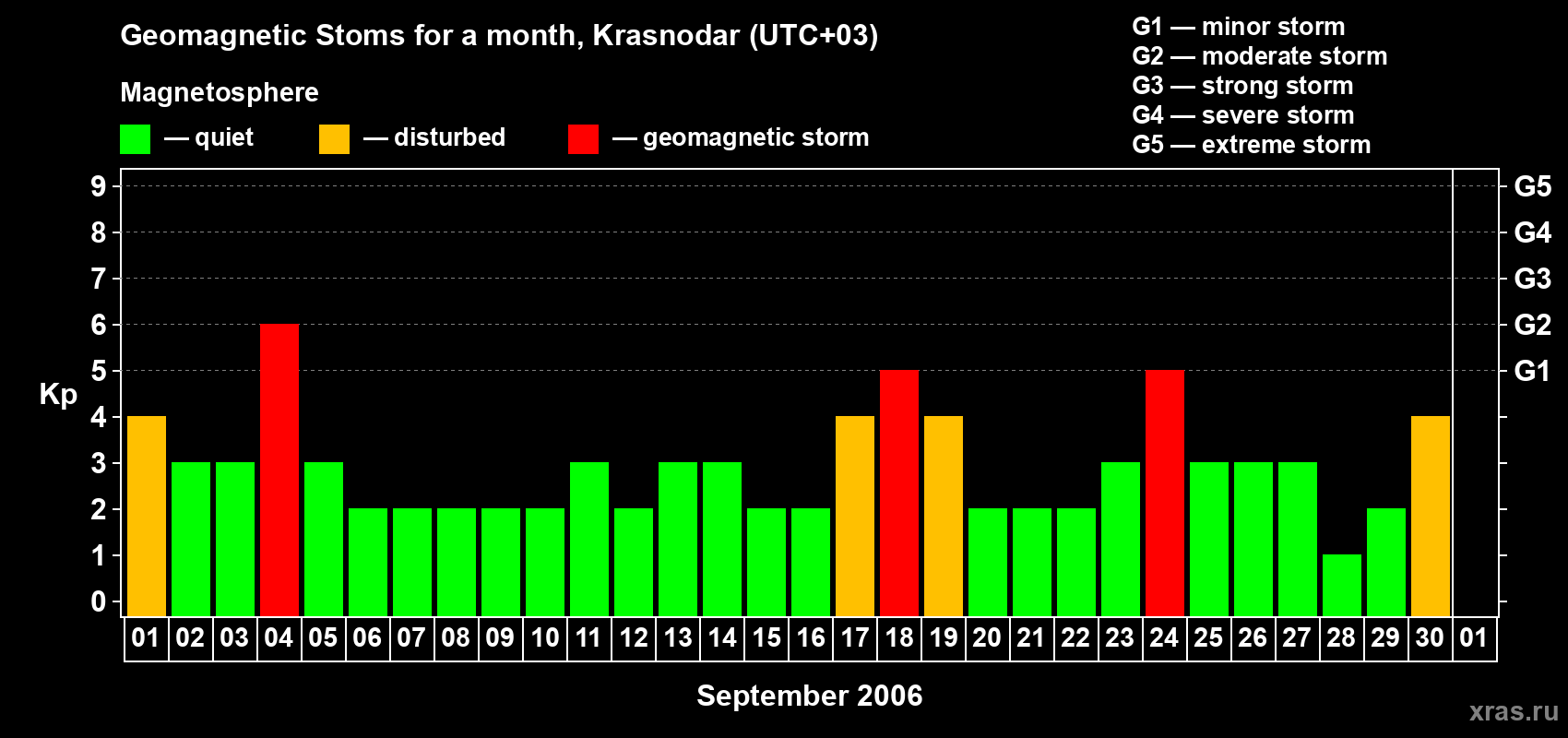 Geomagnetic Stoms for a month, Krasnodar (UTC+03)

Magnetosphere

— quiet — disturbed — geomagnetic storm

G1 — minor storm
G2 — moderate storm
G3 — strong storm
G4 — severe storm
G5 — extreme storm

Kp

9
8
7
6
5
4
3
2
1
0

G5
G4
G3
G2
G1

01 02 03 04 05 06 07 08 09 10 11 12 13 14 15 16 17 18 19 20 21 22 23 24 25 26 27 28 29 30 01

September 2006

xras.ru